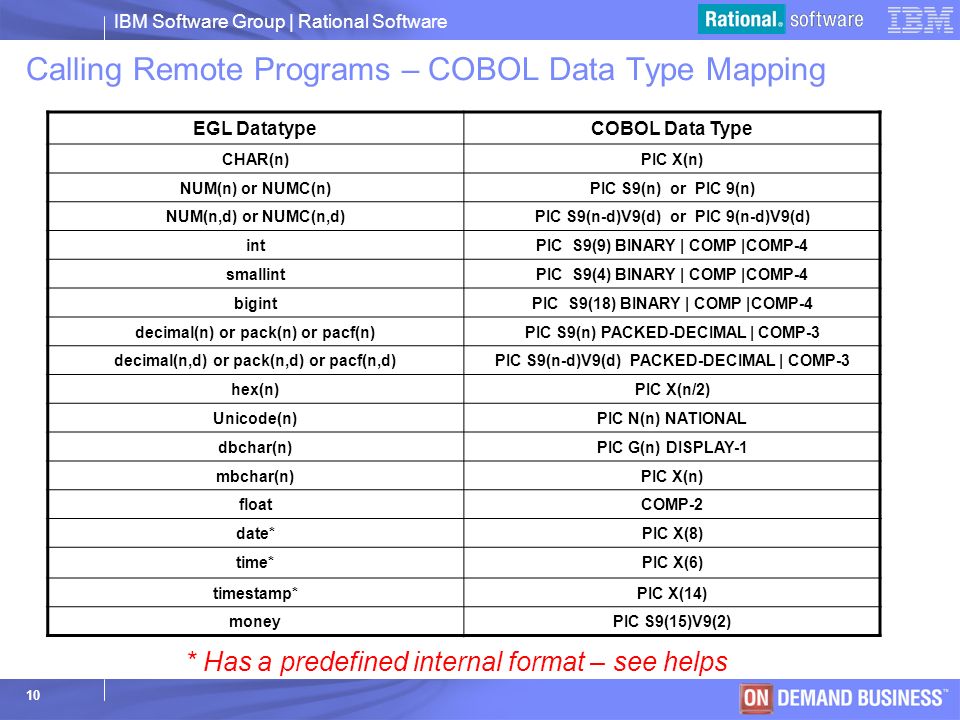 IBM Software Group | Rational Software

Rational. software IBM

Calling Remote Programs – COBOL Data Type Mapping

| EGL Datatype | COBOL Data Type |
|---|---|
| CHAR(n) | PIC X(n) |
| NUM(n) or NUMC(n) | PIC S9(n) or PIC 9(n) |
| NUM(n,d) or NUMC(n,d) | PIC S9(n-d)V9(d) or PIC 9(n-d)V9(d) |
| int | PIC S9(9) BINARY \| COMP \|COMP-4 |
| smallint | PIC S9(4) BINARY \| COMP \|COMP-4 |
| bigint | PIC S9(18) BINARY \| COMP \|COMP-4 |
| decimal(n) or pack(n) or pacf(n) | PIC S9(n) PACKED-DECIMAL \| COMP-3 |
| decimal(n,d) or pack(n,d) or pacf(n,d) | PIC S9(n-d)V9(d) PACKED-DECIMAL \| COMP-3 |
| hex(n) | PIC X(n/2) |
| Unicode(n) | PIC N(n) NATIONAL |
| dbchar(n) | PIC G(n) DISPLAY-1 |
| mbchar(n) | PIC X(n) |
| float | COMP-2 |
| date* | PIC X(8) |
| time* | PIC X(6) |
| timestamp* | PIC X(14) |
| money | PIC S9(15)V9(2) |

* Has a predefined internal format – see helps

10

ON DEMAND BUSINESS™